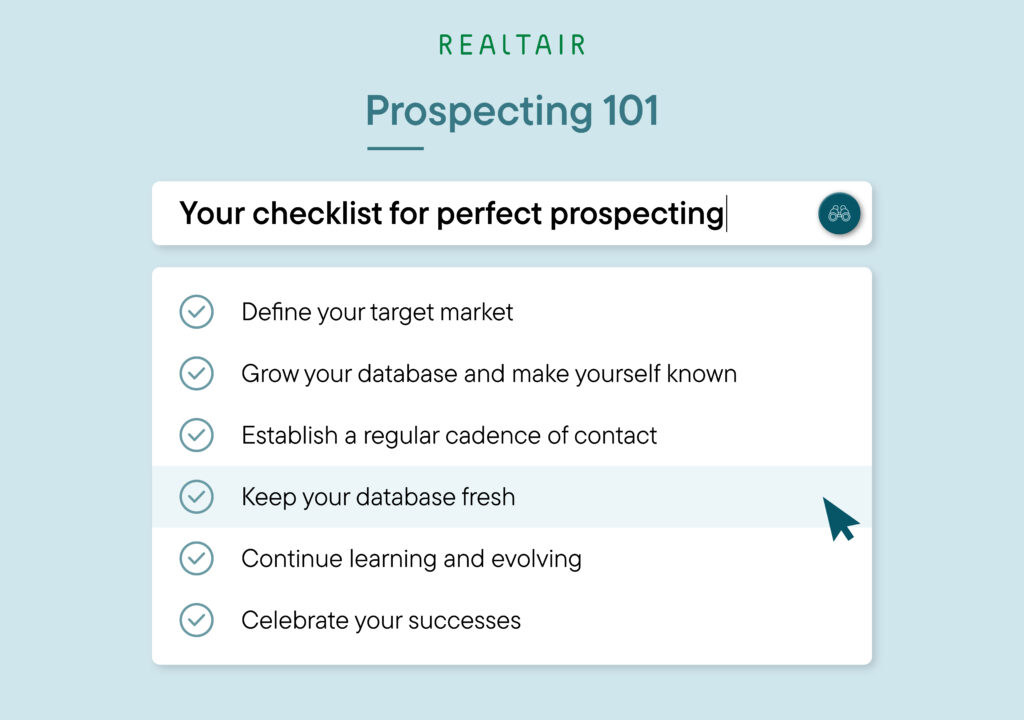 REALTAIR

Prospecting 101

Your checklist for perfect prospecting

Define your target market

Grow your database and make yourself known

Establish a regular cadence of contact

Keep your database fresh

Continue learning and evolving

Celebrate your successes